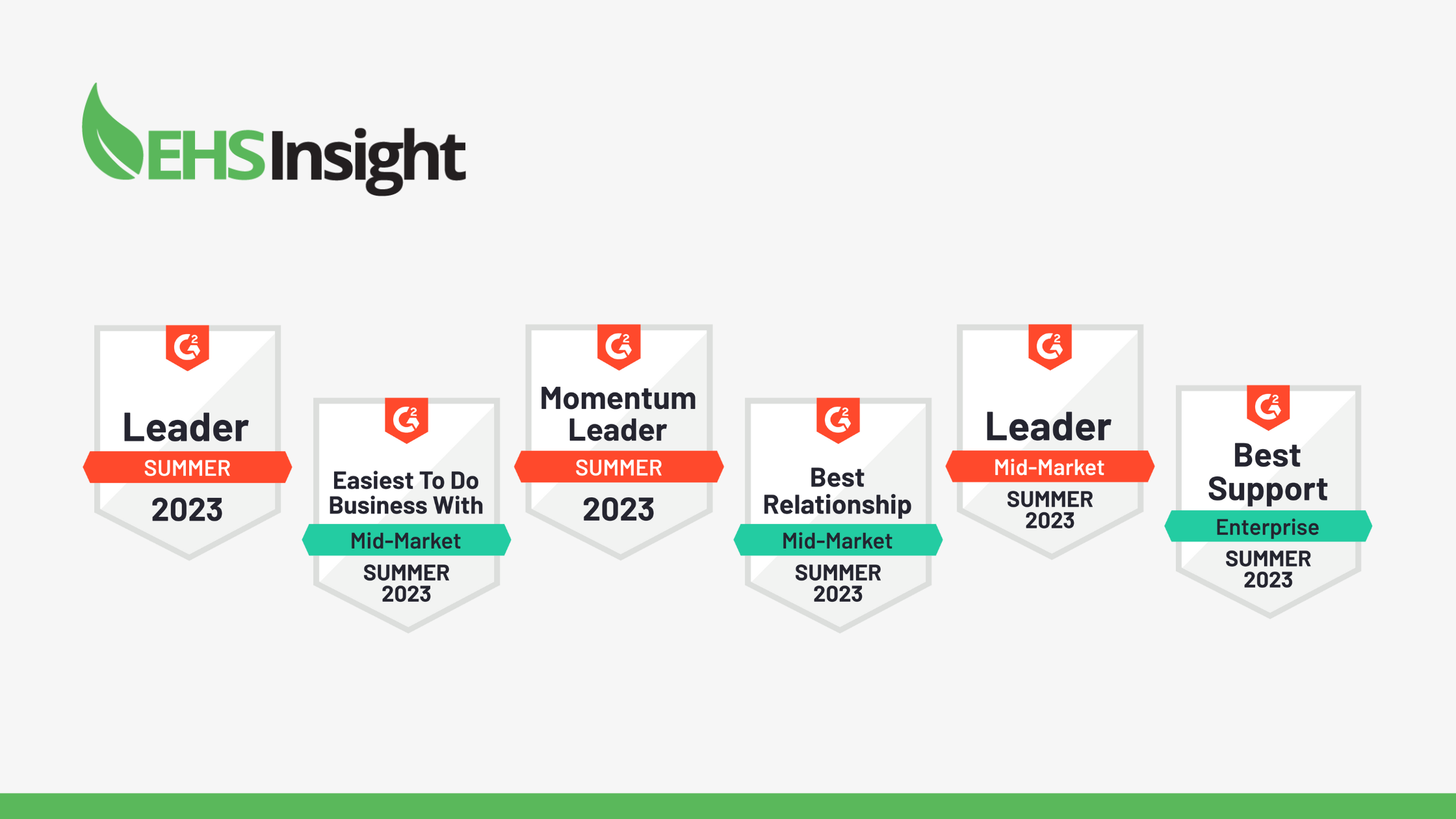 EHSInsight

G2
Leader
SUMMER
2023

G2
Easiest To Do Business With
Mid-Market
SUMMER
2023

G2
Momentum Leader
SUMMER
2023

G2
Best Relationship
Mid-Market
SUMMER
2023

G2
Leader
Mid-Market
SUMMER
2023

G2
Best Support
Enterprise
SUMMER
2023